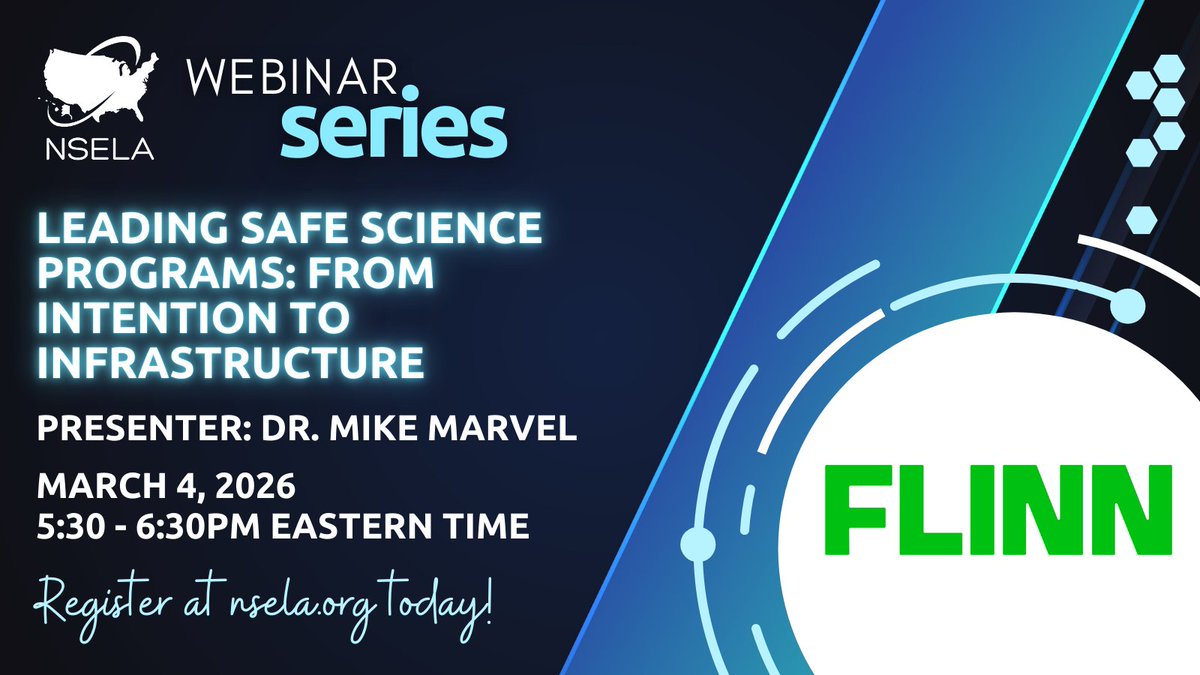 NSELA

WEBINAR series

LEADING SAFE SCIENCE PROGRAMS: FROM INTENTION TO INFRASTRUCTURE

PRESENTER: DR. MIKE MARVEL

MARCH 4, 2026
5:30 - 6:30PM EASTERN TIME

Register at nsela.org today!

FLINN